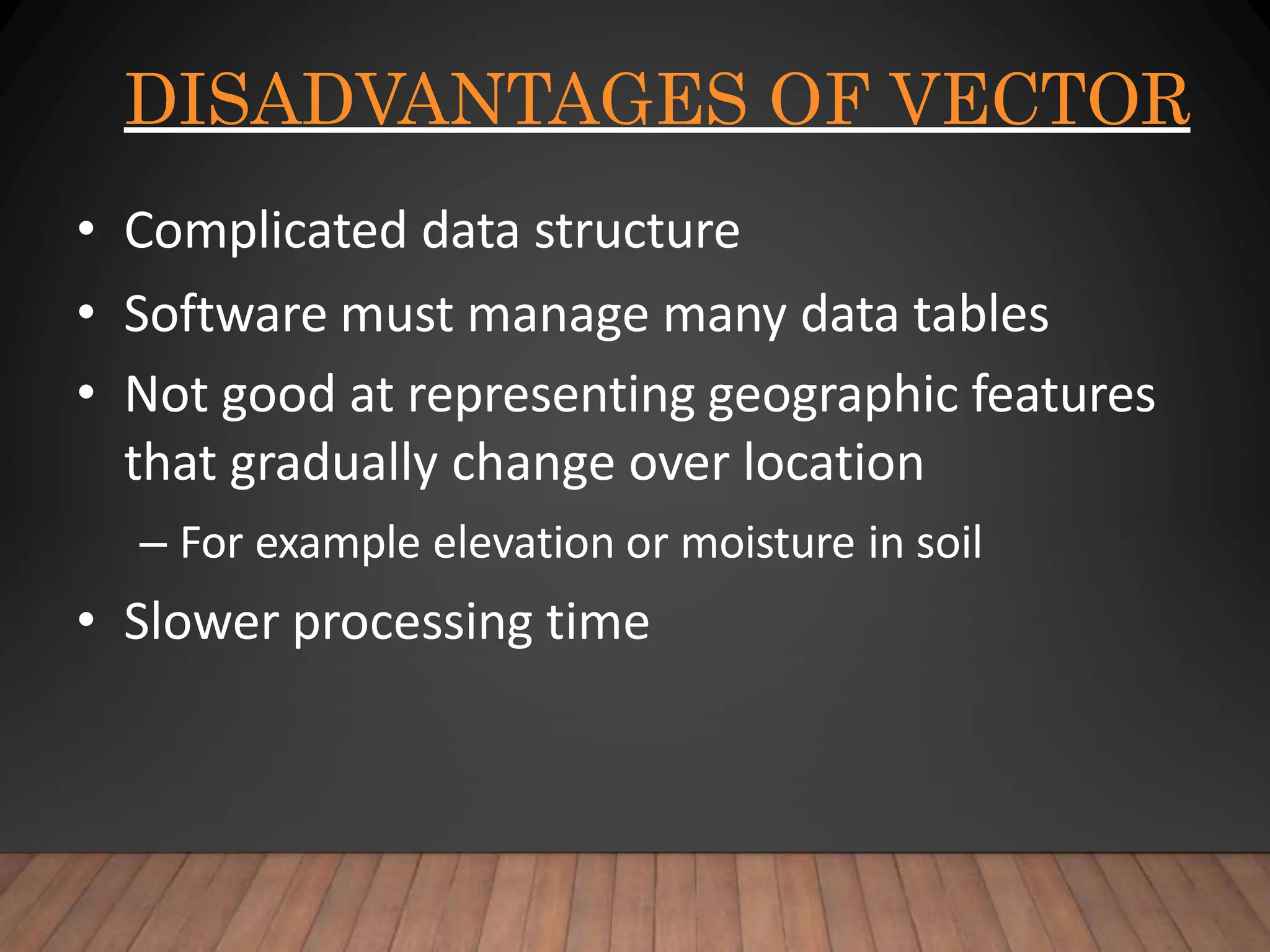 DISADVANTAGES OF VECTOR

• Complicated data structure
• Software must manage many data tables
• Not good at representing geographic features that gradually change over location
– For example elevation or moisture in soil
• Slower processing time